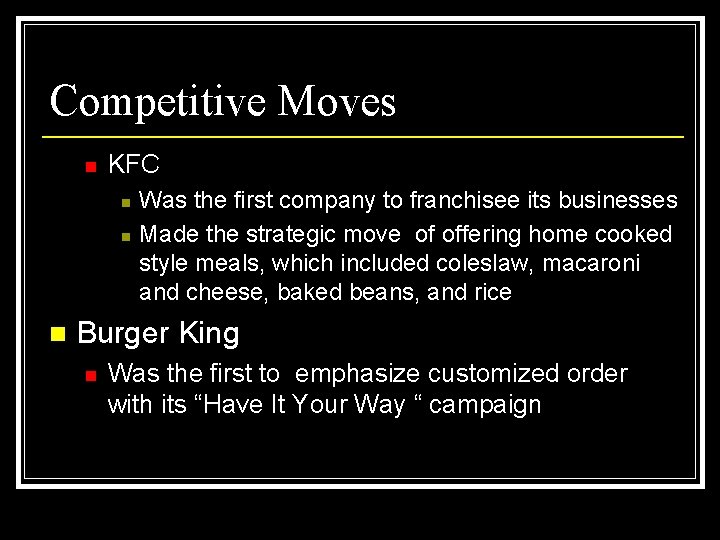 Competitive Moves

KFC

Was the first company to franchisee its businesses

Made the strategic move of offering home cooked style meals, which included coleslaw, macaroni and cheese, baked beans, and rice

Burger King

Was the first to emphasize customized order with its “Have It Your Way “ campaign